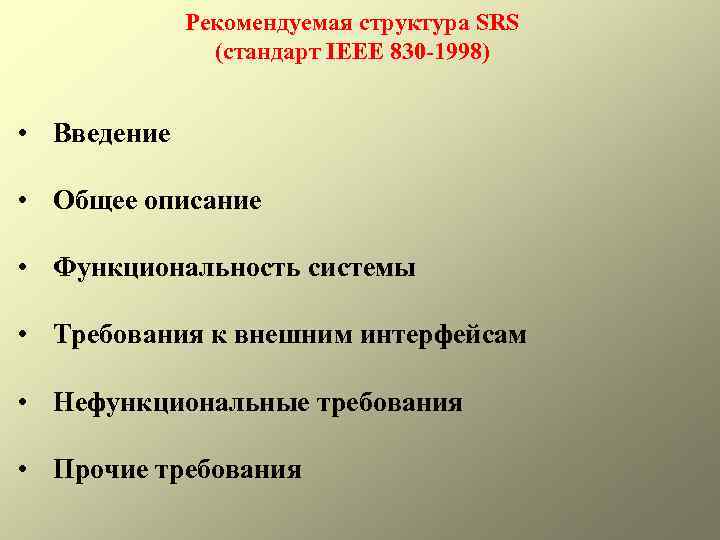 Рекомендуемая структура SRS
(стандарт IEEE 830-1998)

• Введение

• Общее описание

• Функциональность системы

• Требования к внешним интерфейсам

• Нефункциональные требования

• Прочие требования